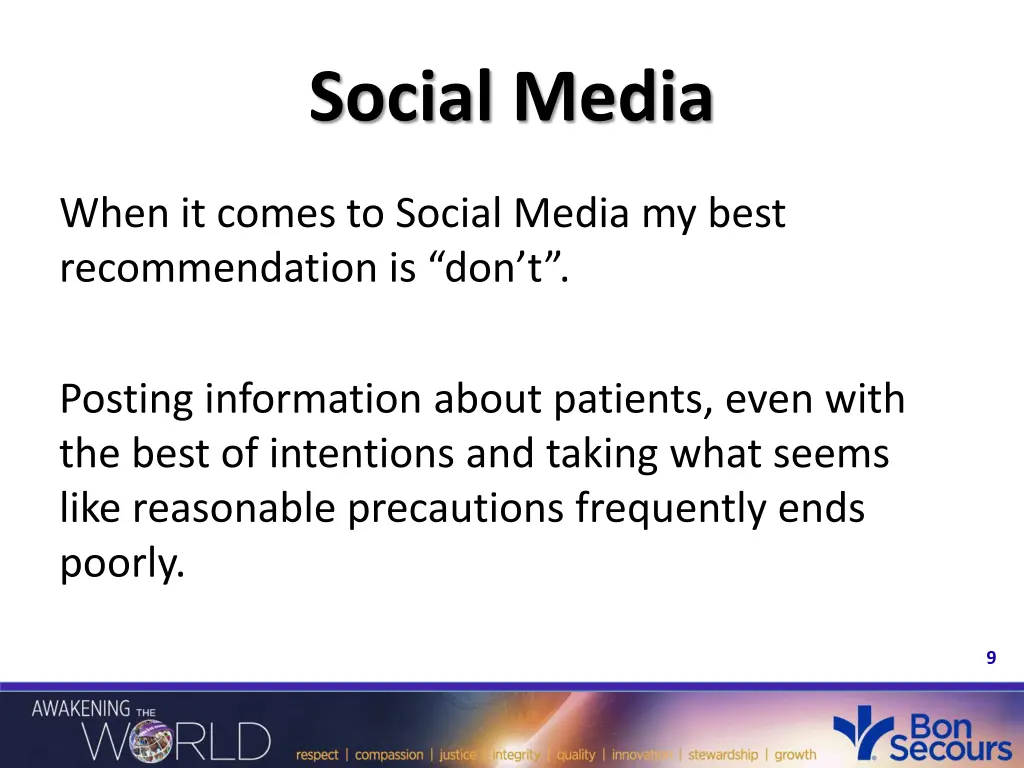 Social Media

When it comes to Social Media my best recommendation is “don’t”.

Posting information about patients, even with the best of intentions and taking what seems like reasonable precautions frequently ends poorly.

9

AWAKENING THE WORLD

respect | compassion | justice | integrity | quality | innovation | stewardship | growth

Bon Secours